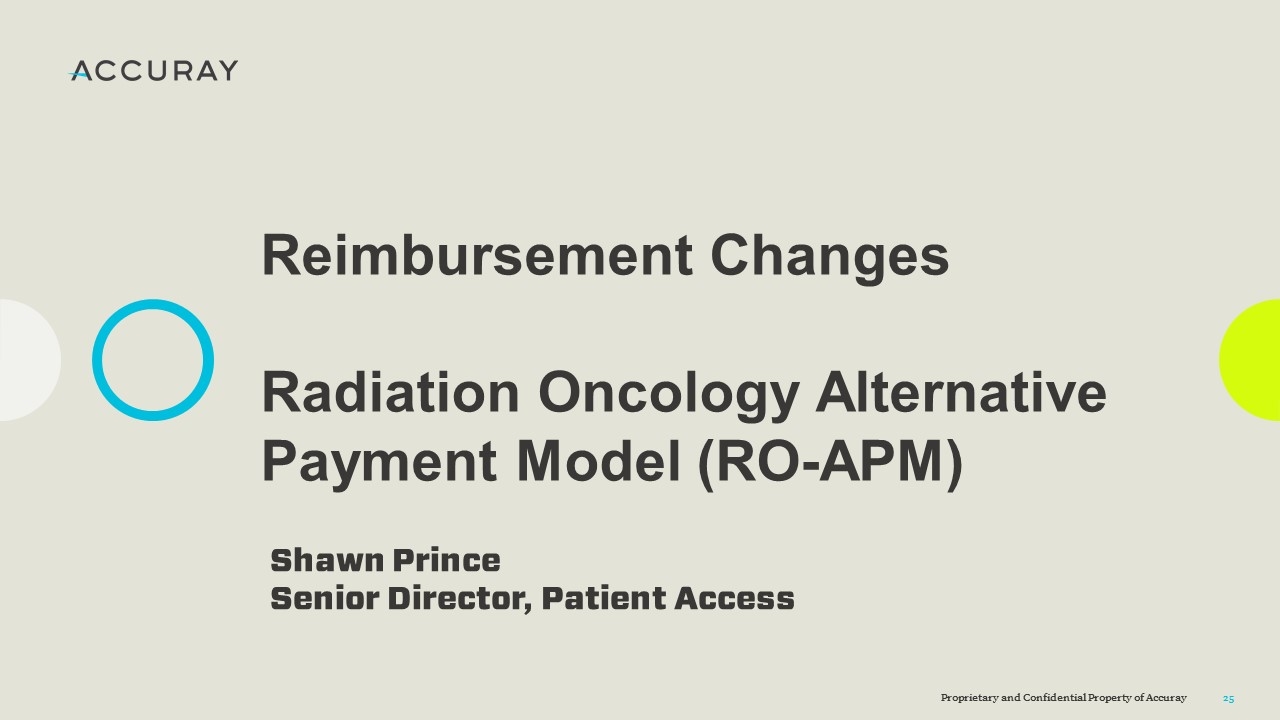 ACCURAY

Reimbursement Changes

Radiation Oncology Alternative Payment Model (RO-APM)

Shawn Prince
Senior Director, Patient Access

Proprietary and Confidential Property of Accuray 25